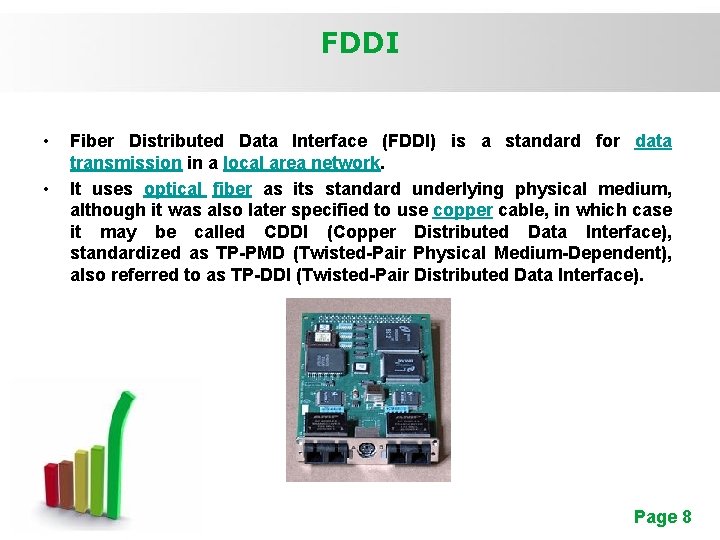 FDDI

• Fiber Distributed Data Interface (FDDI) is a standard for data transmission in a local area network.

• It uses optical fiber as its standard underlying physical medium, although it was also later specified to use copper cable, in which case it may be called CDDI (Copper Distributed Data Interface), standardized as TP-PMD (Twisted-Pair Physical Medium-Dependent), also referred to as TP-DDI (Twisted-Pair Distributed Data Interface).

Page 8